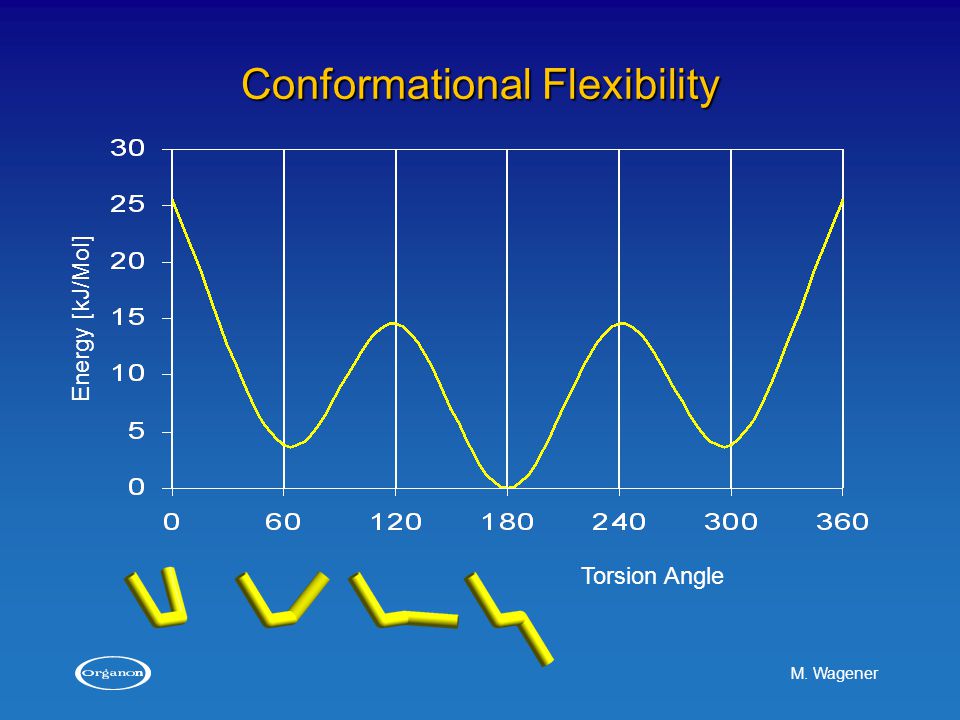 Conformational Flexibility

Energy [kJ/Mol]

30
25
20
15
10
5
0

0 60 120 180 240 300 360

Torsion Angle

Organon

M. Wagener